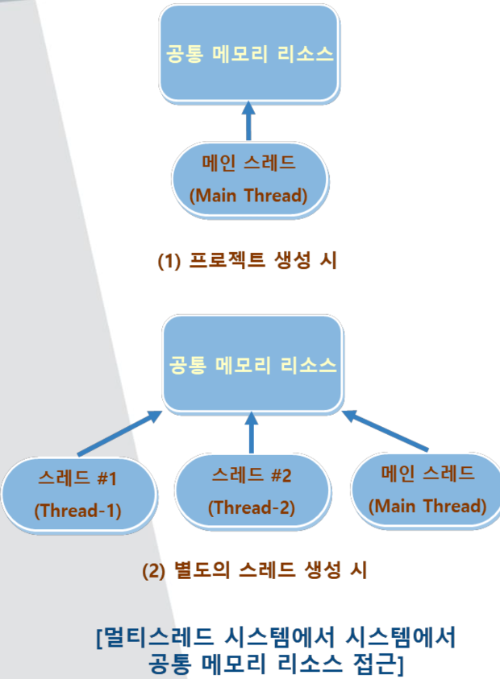 공통 메모리 리소스

메인 스레드
(Main Thread)

(1) 프로젝트 생성 시

공통 메모리 리소스

스레드 #1
(Thread-1)

스레드 #2
(Thread-2)

메인 스레드
(Main Thread)

(2) 별도의 스레드 생성 시

[멀티스레드 시스템에서 시스템에서
공통 메모리 리소스 접근]